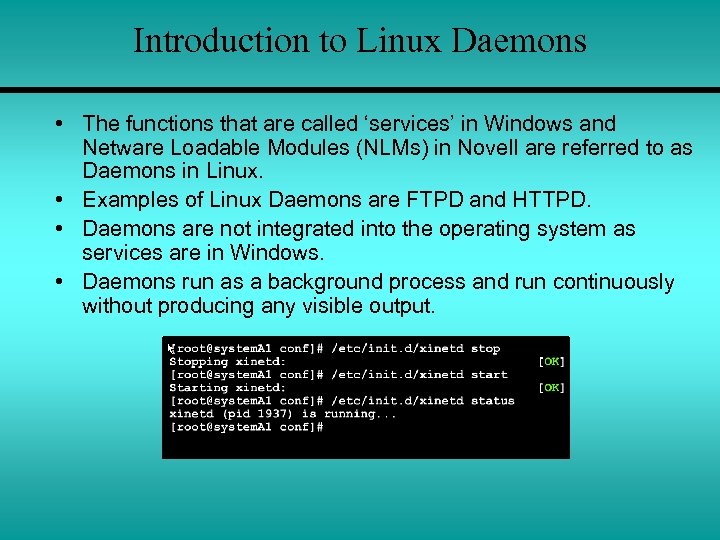 Introduction to Linux Daemons

• The functions that are called ‘services’ in Windows and Netware Loadable Modules (NLMs) in Novell are referred to as Daemons in Linux.

• Examples of Linux Daemons are FTPD and HTTPD.

• Daemons are not integrated into the operating system as services are in Windows.

• Daemons run as a background process and run continuously without producing any visible output.

[root@systemA1 conf]# /etc/init.d/xinetd stop
Stopping xinetd: [OK]
[root@systemA1 conf]# /etc/init.d/xinetd start
Starting xinetd: [OK]
[root@systemA1 conf]# /etc/init.d/xinetd status
xinetd (pid 1937) is running...
[root@systemA1 conf]#